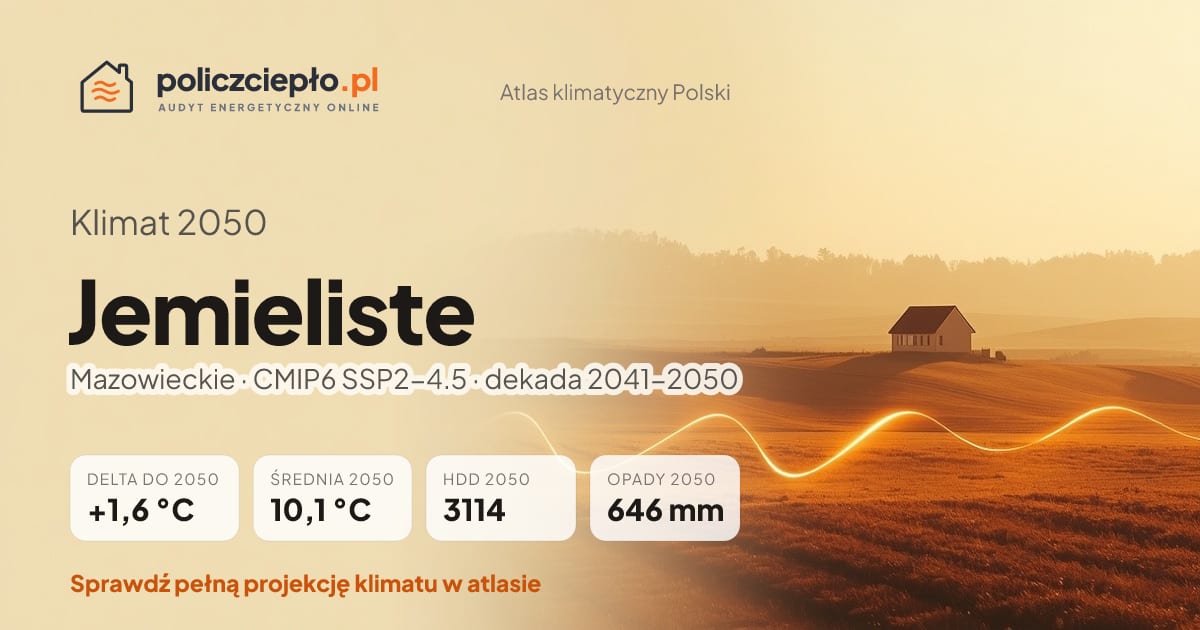 policzciepło.pl
AUDYT ENERGETYCZNY ONLINE

Atlas klimatyczny Polski

Klimat 2050

Jemieliste

Mazowieckie · CMIP6 SSP2–4.5 · dekada 2041–2050

DELTA DO 2050
+1,6 °C

ŚREDNIA 2050
10,1 °C

HDD 2050
3114

OPADY 2050
646 mm

Sprawdź pełną projekcję klimatu w atlasie